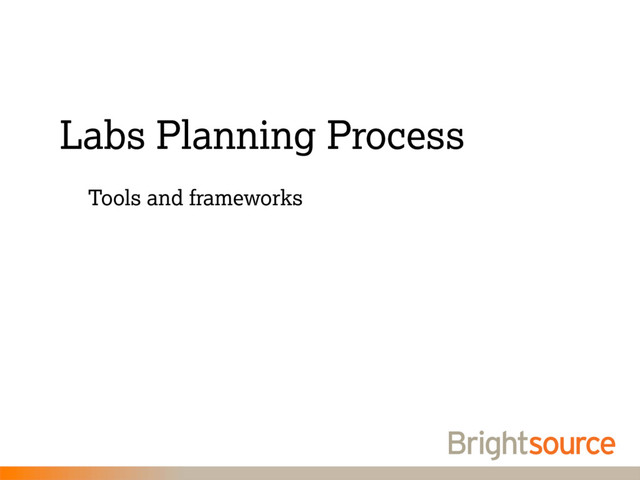 Labs Planning Process

Tools and frameworks

Brightsource